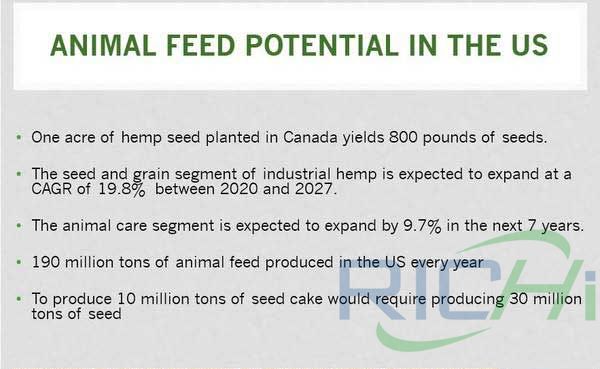 ANIMAL FEED POTENTIAL IN THE US

• One acre of hemp seed planted in Canada yields 800 pounds of seeds.

• The seed and grain segment of industrial hemp is expected to expand at a CAGR of 19.8% between 2020 and 2027.

• The animal care segment is expected to expand by 9.7% in the next 7 years.

• 190 million tons of animal feed produced in the US every year

• To produce 10 million tons of seed cake would require producing 30 million tons of seed

RICHi